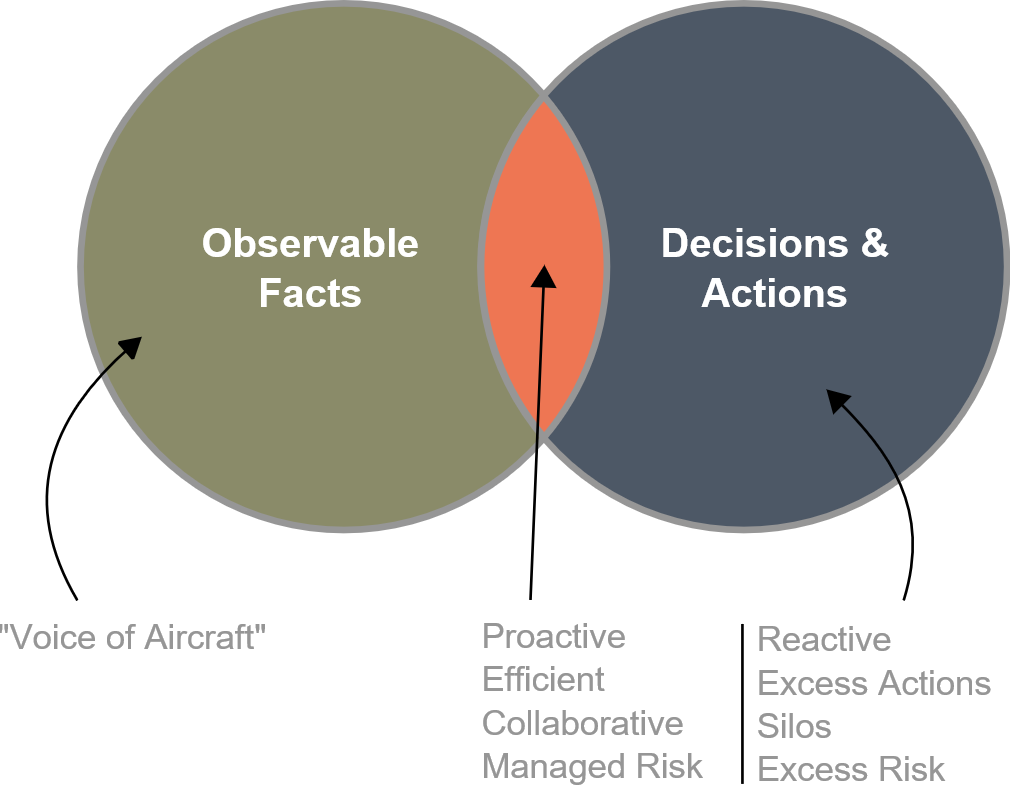 Observable Facts

Decisions & Actions

"Voice of Aircraft"

Proactive
Efficient
Collaborative
Managed Risk

Reactive
Excess Actions
Silos
Excess Risk